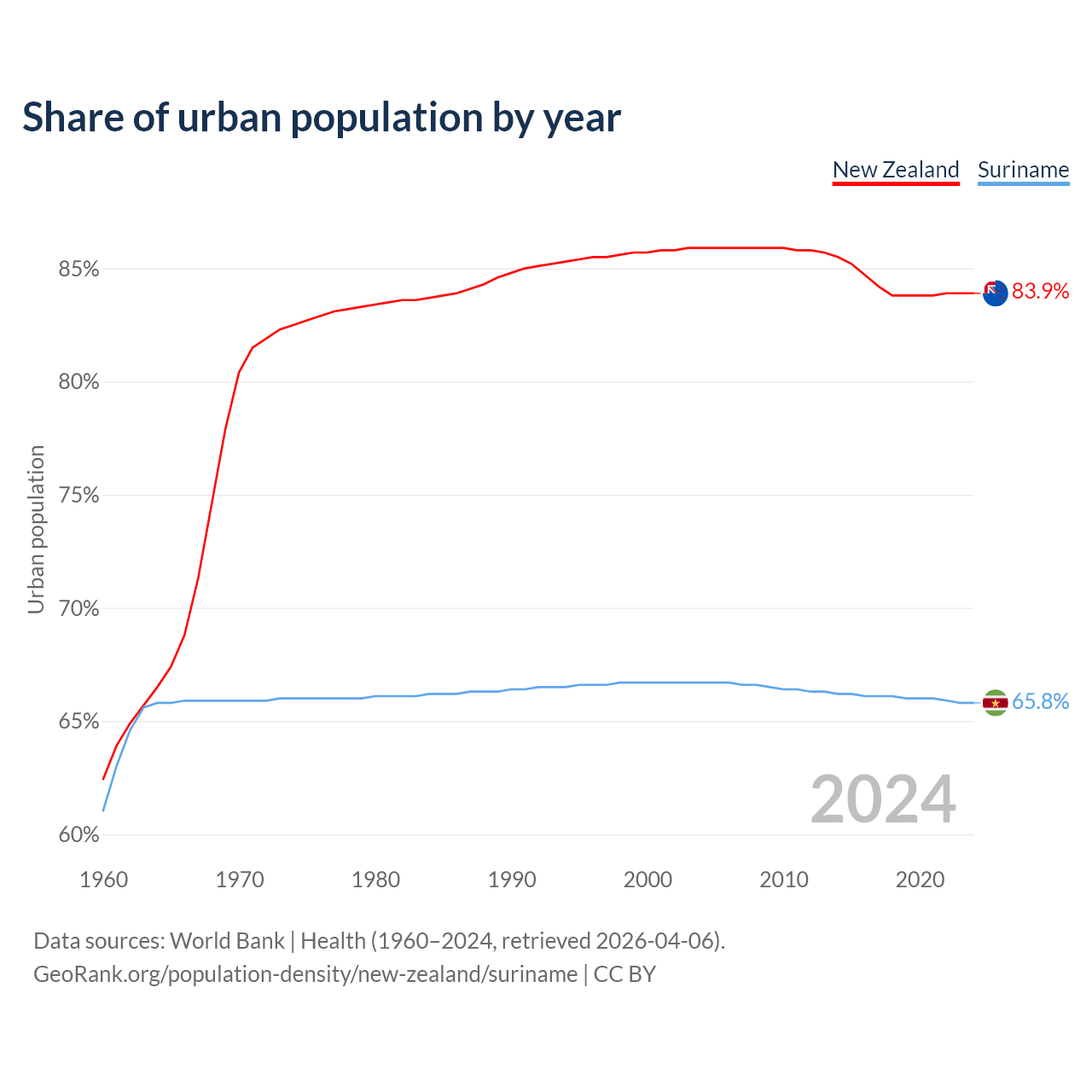 Share of urban population by year

New Zealand Suriname

Urban population

85%
80%
75%
70%
65%
60%

83.9%
65.8%

2024

1960 1970 1980 1990 2000 2010 2020

Data sources: World Bank | Health (1960–2024, retrieved 2026-04-06).
GeoRank.org/population-density/new-zealand/suriname | CC BY